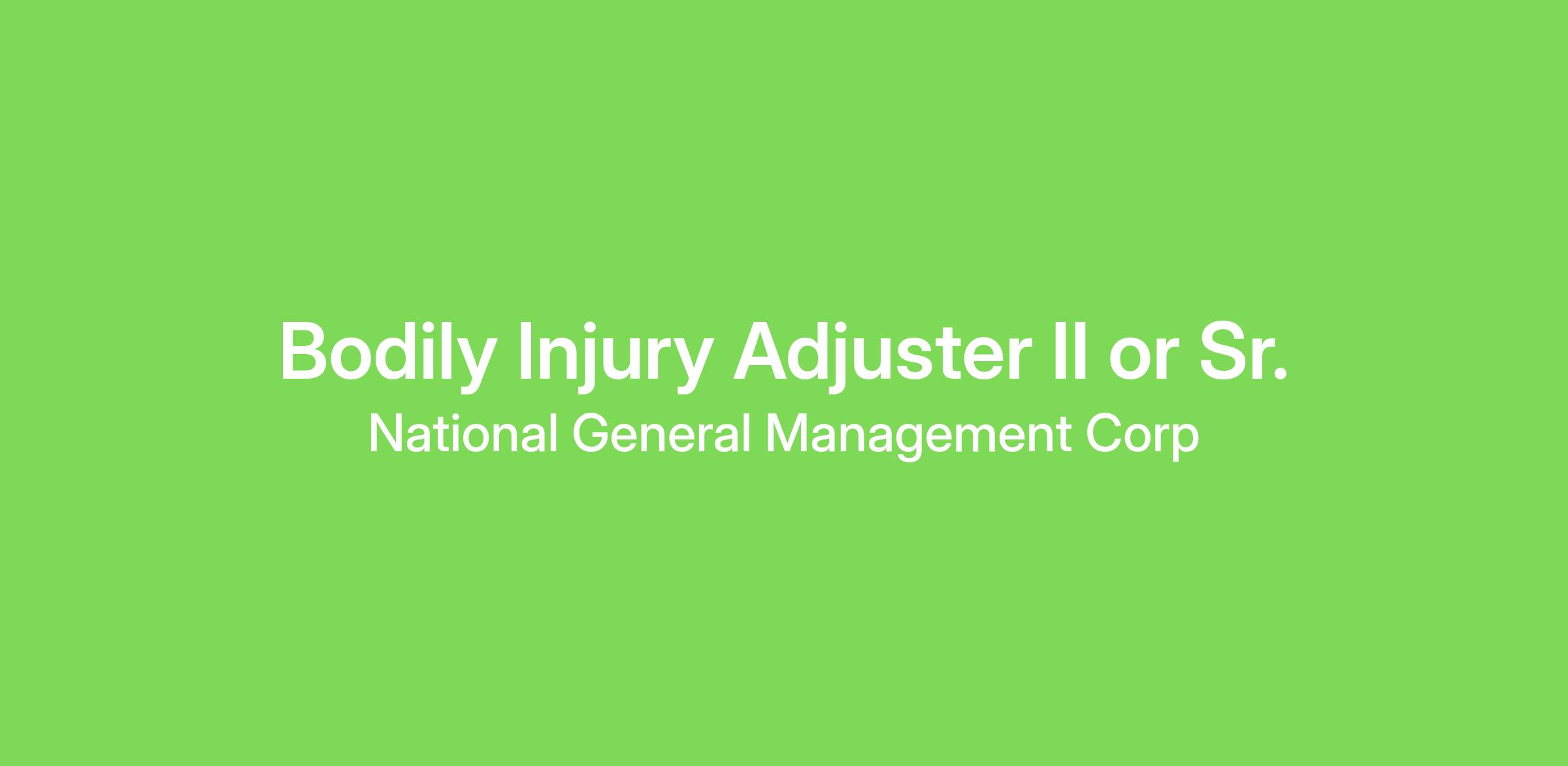 Bodily Injury Adjuster II or Sr.

National General Management Corp